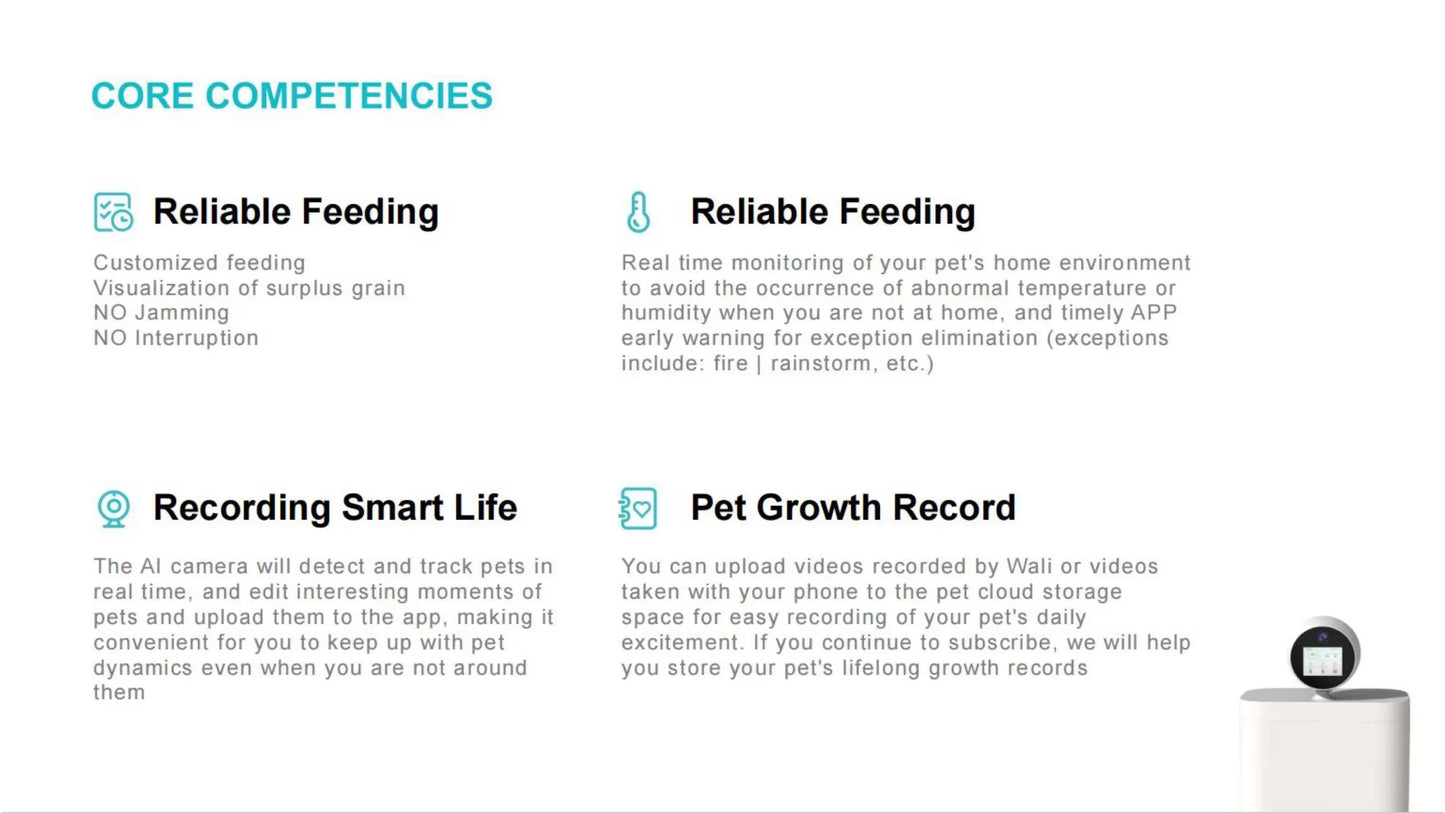 CORE COMPETENCIES

Reliable Feeding

Customized feeding
Visualization of surplus grain
NO Jamming
NO Interruption

Reliable Feeding

Real time monitoring of your pet's home environment to avoid the occurrence of abnormal temperature or humidity when you are not at home, and timely APP early warning for exception elimination (exceptions include: fire | rainstorm, etc.)

Recording Smart Life

The AI camera will detect and track pets in real time, and edit interesting moments of pets and upload them to the app, making it convenient for you to keep up with pet dynamics even when you are not around them

Pet Growth Record

You can upload videos recorded by Wali or videos taken with your phone to the pet cloud storage space for easy recording of your pet's daily excitement. If you continue to subscribe, we will help you store your pet's lifelong growth records